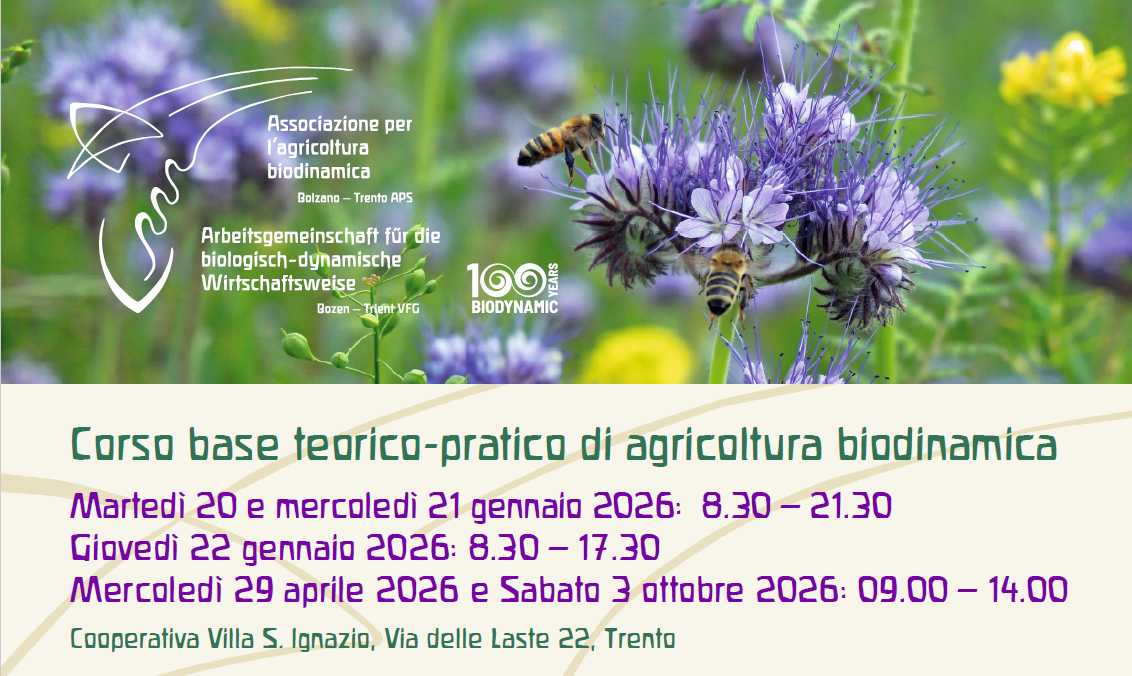 Associazione per l'agricoltura biodinamica
Bolzano – Trento APS

Arbeitsgemeinschaft für die biologisch-dynamische Wirtschaftsweise
Bozen – Trient VFG

100 YEARS BIODYNAMIC

Corso base teorico-pratico di agricoltura biodinamica

Martedì 20 e mercoledì 21 gennaio 2026: 8.30 – 21.30
Giovedì 22 gennaio 2026: 8.30 – 17.30
Mercoledì 29 aprile 2026 e Sabato 3 ottobre 2026: 09.00 – 14.00

Cooperativa Villa S. Ignazio, Via delle Laste 22, Trento